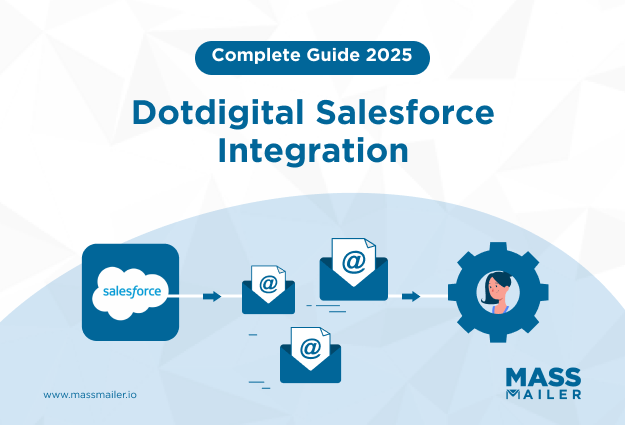 Complete Guide 2025

Dotdigital Salesforce Integration

salesforce

@

@

@

www.massmailer.io

MASS MAILER